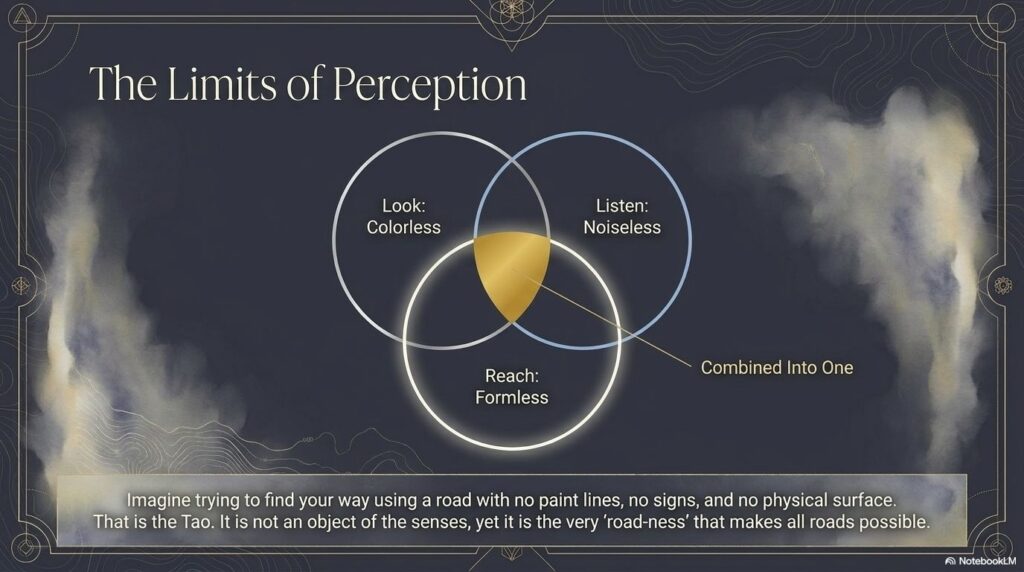 The Limits of Perception

Look:
Colorless

Listen:
Noiseless

Reach:
Formless

Combined Into One

Imagine trying to find your way using a road with no paint lines, no signs, and no physical surface. That is the Tao. It is not an object of the senses, yet it is the very 'road-ness' that makes all roads possible.

NotebookLM